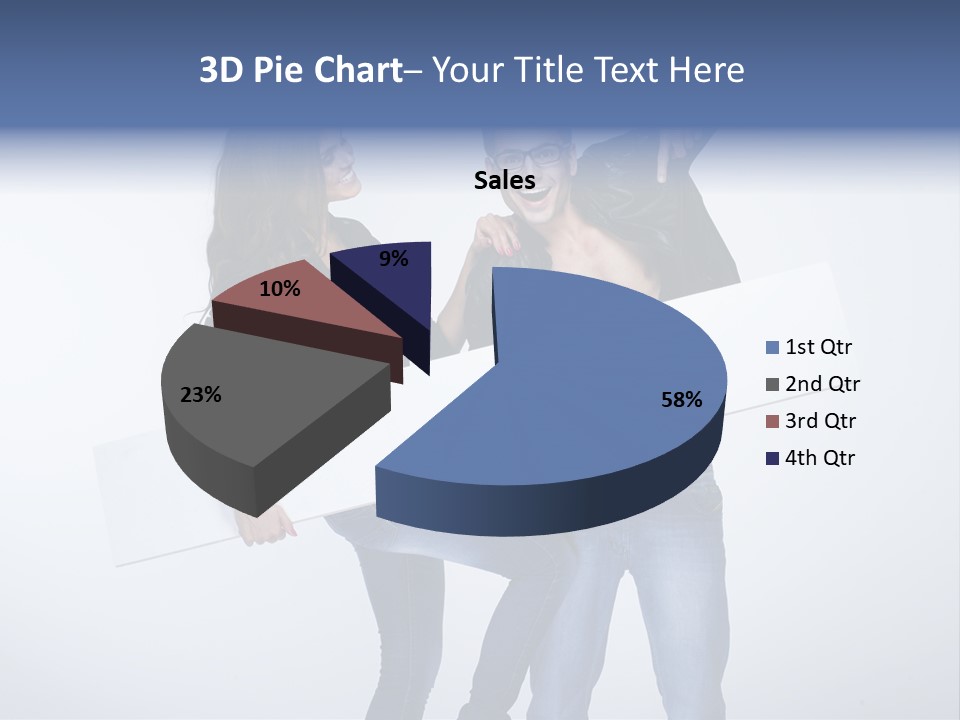 3D Pie Chart– Your Title Text Here

Sales

9%

10%

23%

58%

1st Qtr
2nd Qtr
3rd Qtr
4th Qtr